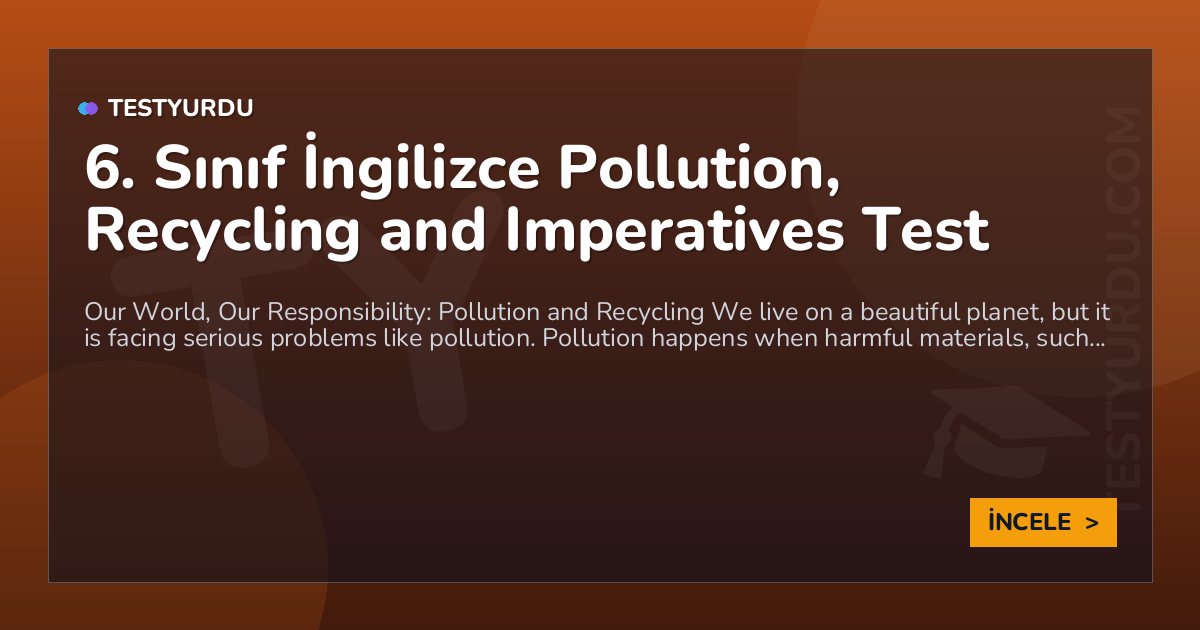 TESTYURDU

6. Sınıf İngilizce Pollution, Recycling and Imperatives Test

Our World, Our Responsibility: Pollution and Recycling We live on a beautiful planet, but it is facing serious problems like pollution. Pollution happens when harmful materials, such...

İNCELE >

TESTYURDU.COM